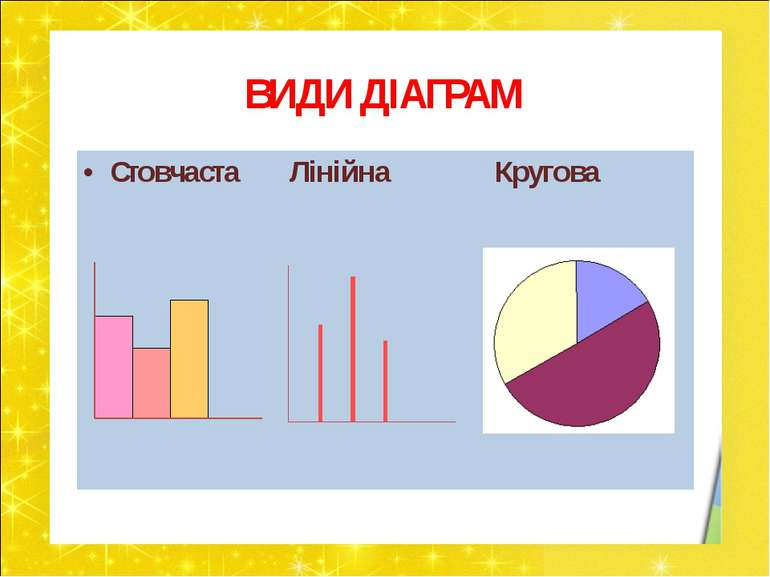 ВИДИ ДІАГРАМ

• Стовчаста Лінійна Кругова